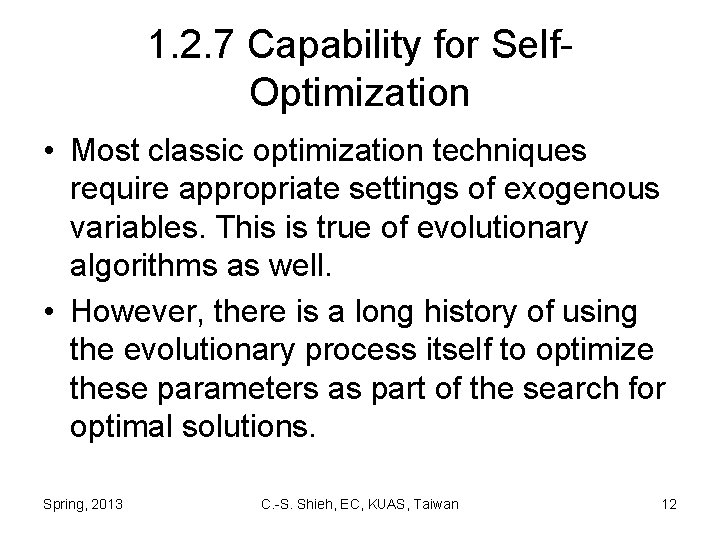 1.2.7 Capability for Self-Optimization

• Most classic optimization techniques require appropriate settings of exogenous variables. This is true of evolutionary algorithms as well.

• However, there is a long history of using the evolutionary process itself to optimize these parameters as part of the search for optimal solutions.

Spring, 2013

C.-S. Shieh, EC, KUAS, Taiwan

12